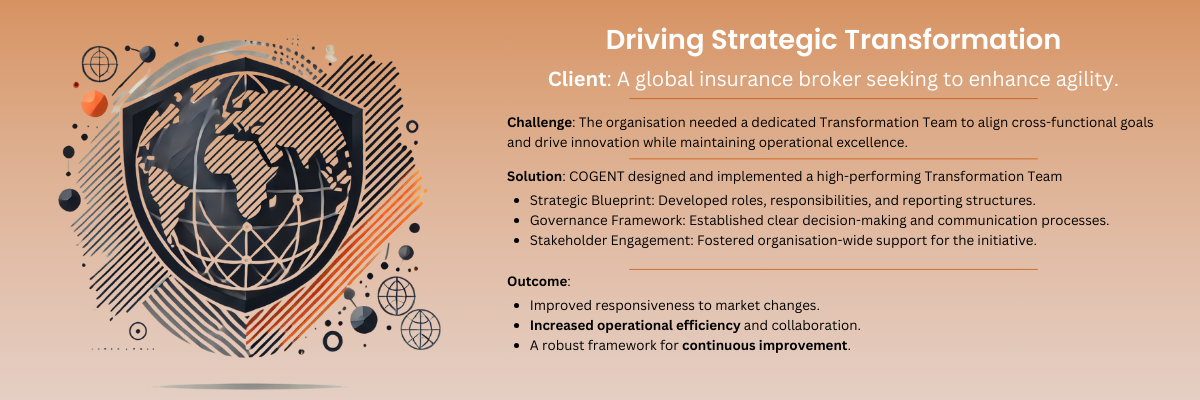 Driving Strategic Transformation

Client: A global insurance broker seeking to enhance agility.

Challenge: The organisation needed a dedicated Transformation Team to align cross-functional goals and drive innovation while maintaining operational excellence.

Solution: COGENT designed and implemented a high-performing Transformation Team

- Strategic Blueprint: Developed roles, responsibilities, and reporting structures.
- Governance Framework: Established clear decision-making and communication processes.
- Stakeholder Engagement: Fostered organisation-wide support for the initiative.

Outcome:

- Improved responsiveness to market changes.
- Increased operational efficiency and collaboration.
- A robust framework for continuous improvement.